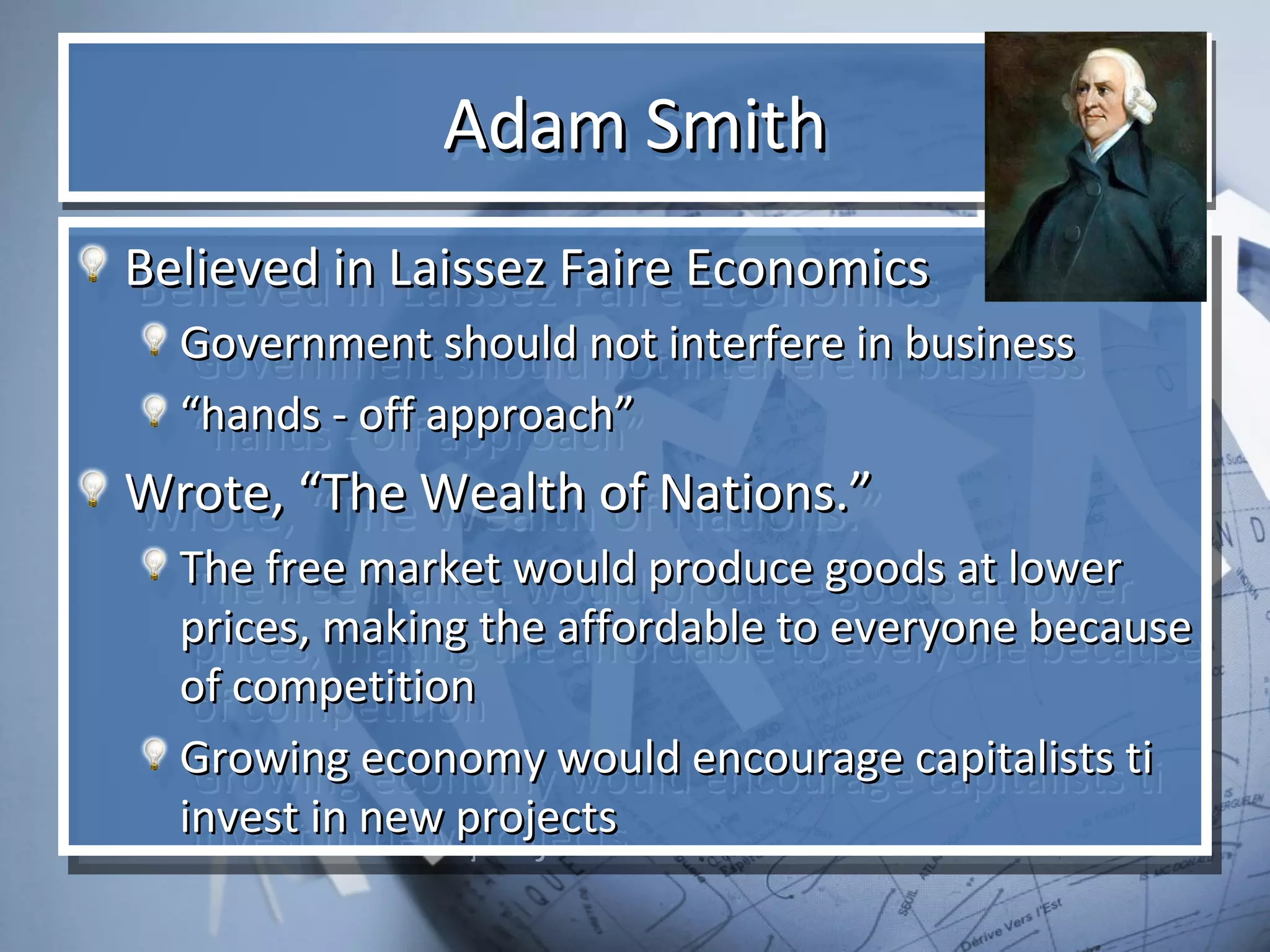 Adam Smith

Believed in Laissez Faire Economics

Government should not interfere in business

“hands - off approach”

Wrote, “The Wealth of Nations.”

The free market would produce goods at lower prices, making the affordable to everyone because of competition

Growing economy would encourage capitalists ti invest in new projects

Dérive Vers l'Est